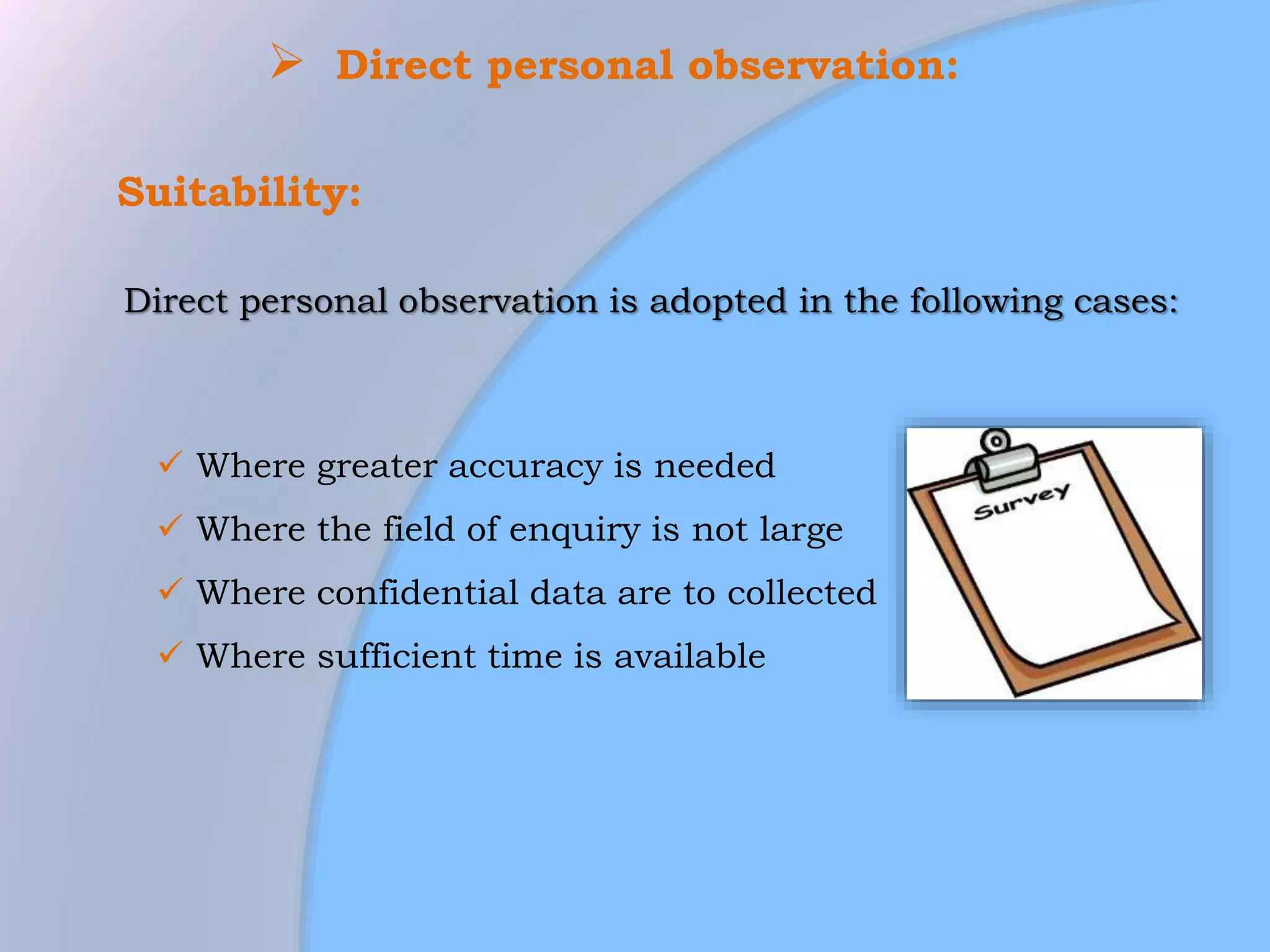 ➢ Direct personal observation:

Suitability:

Direct personal observation is adopted in the following cases:

✓ Where greater accuracy is needed
✓ Where the field of enquiry is not large
✓ Where confidential data are to collected
✓ Where sufficient time is available

Survey